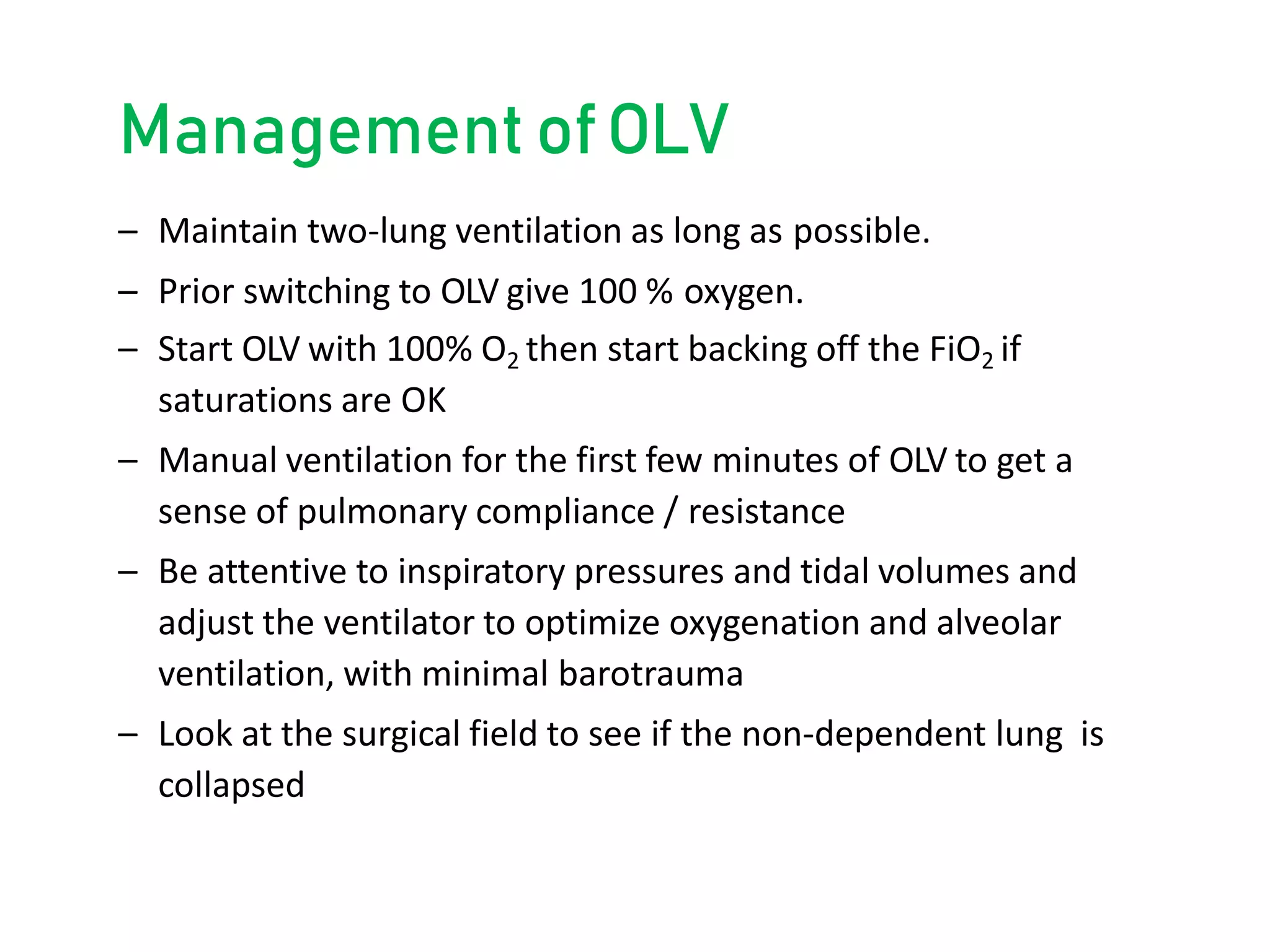 Management of OLV

– Maintain two-lung ventilation as long as possible.

– Prior switching to OLV give 100 % oxygen.

– Start OLV with 100% $O_2$ then start backing off the $FiO_2$ if saturations are OK

– Manual ventilation for the first few minutes of OLV to get a sense of pulmonary compliance / resistance

– Be attentive to inspiratory pressures and tidal volumes and adjust the ventilator to optimize oxygenation and alveolar ventilation, with minimal barotrauma

– Look at the surgical field to see if the non-dependent lung is collapsed